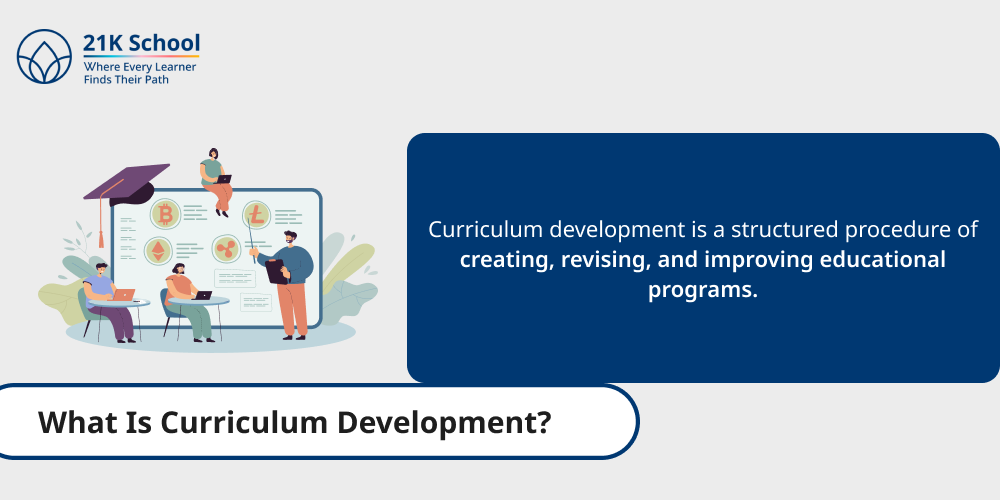 21K School
Where Every Learner
Finds Their Path

Curriculum development is a structured procedure of creating, revising, and improving educational programs.

What Is Curriculum Development?